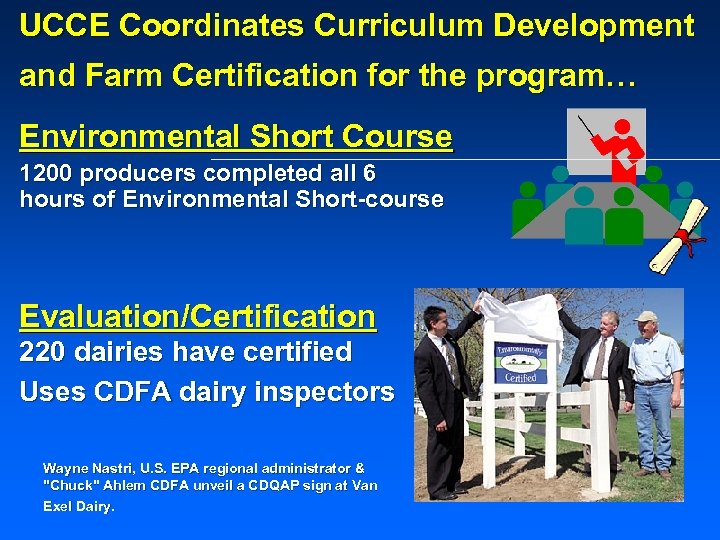 UCCE Coordinates Curriculum Development and Farm Certification for the program…

Environmental Short Course

1200 producers completed all 6 hours of Environmental Short-course

Evaluation/Certification

220 dairies have certified

Uses CDFA dairy inspectors

Environmentally Certified

Wayne Nastri, U.S. EPA regional administrator & "Chuck" Ahlem CDFA unveil a CDQAP sign at Van Exel Dairy.